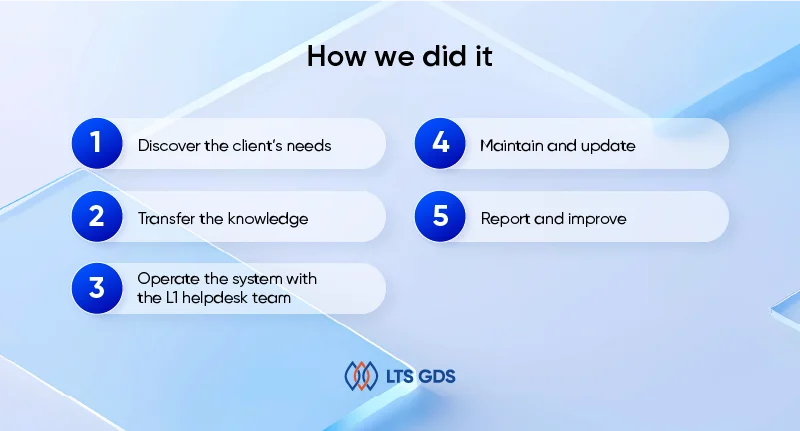 How we did it

1 Discover the client's needs

2 Transfer the knowledge

3 Operate the system with the L1 helpdesk team

4 Maintain and update

5 Report and improve

LTS GDS